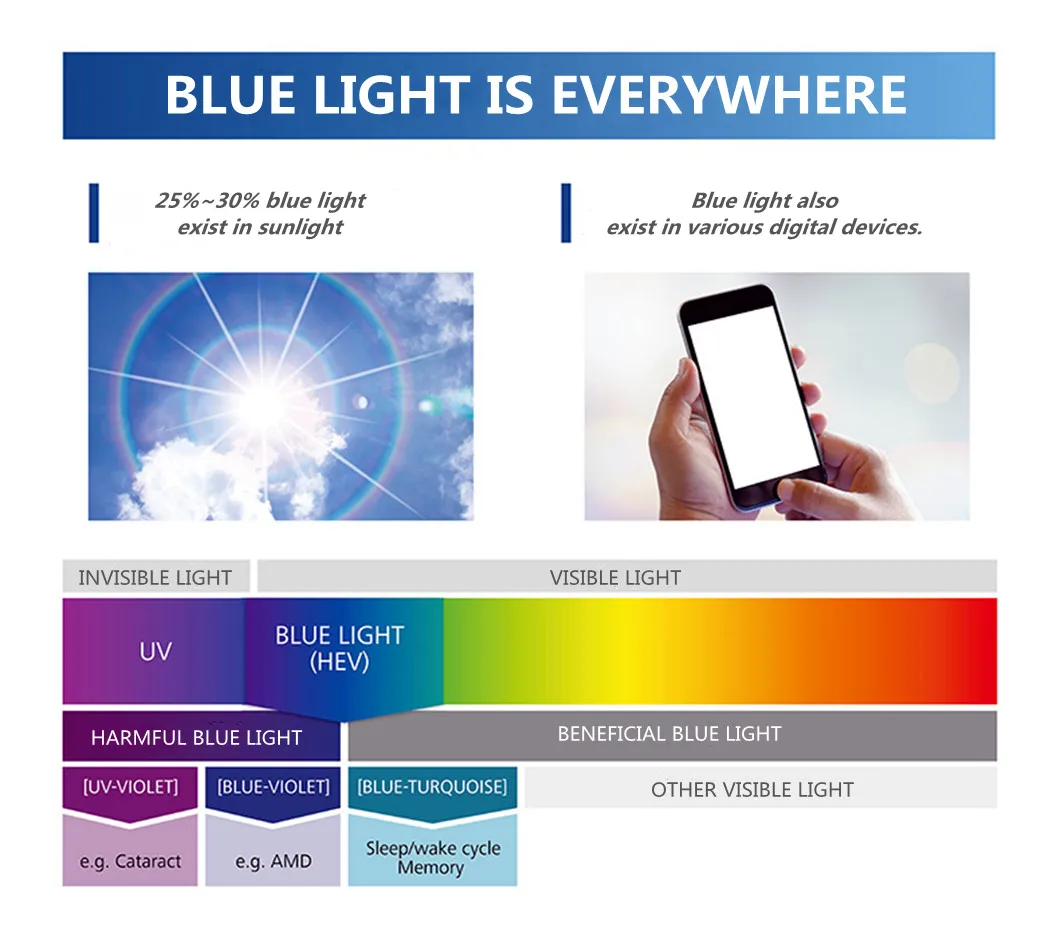 BLUE LIGHT IS EVERYWHERE

25%~30% blue light exist in sunlight

Blue light also exist in various digital devices.

INVISIBLE LIGHT

VISIBLE LIGHT

UV

BLUE LIGHT (HEV)

HARMFUL BLUE LIGHT

BENEFICIAL BLUE LIGHT

[UV-VIOLET]

[BLUE-VIOLET]

[BLUE-TURQUOISE]

OTHER VISIBLE LIGHT

e.g. Cataract

e.g. AMD

Sleep/wake cycle Memory